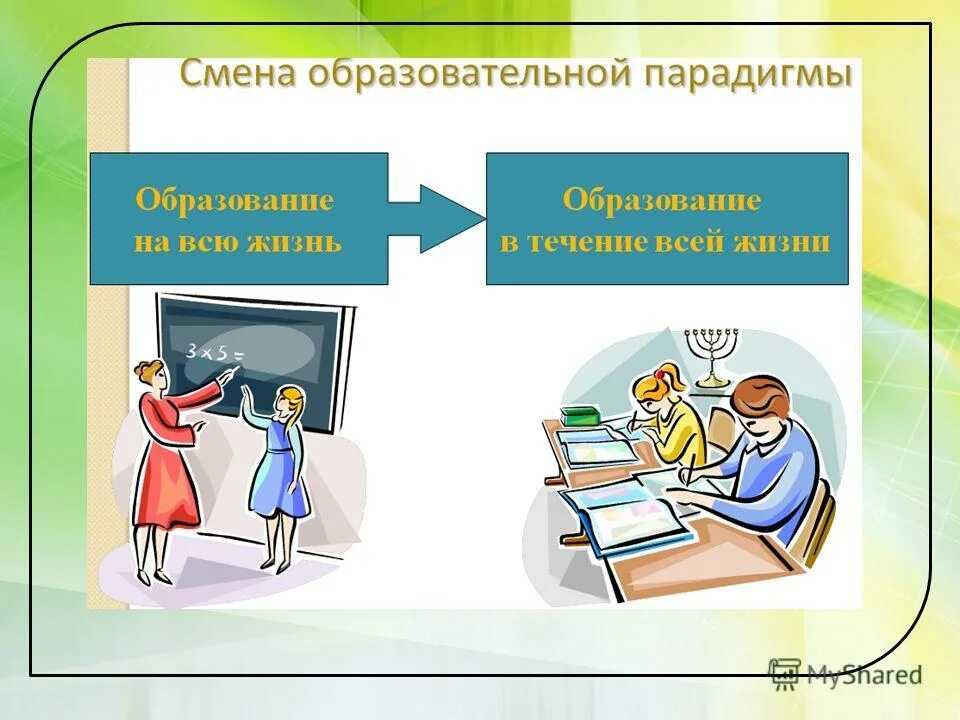 Смена образовательной парадигмы

Образование на всю жизнь

Образование в течение всей жизни

$3 \times 5 =$

MyShared